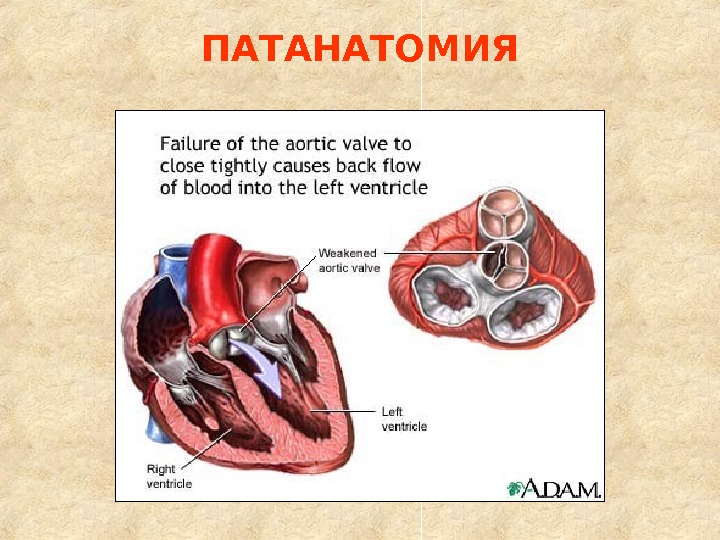 ПАТАНАТОМИЯ

Failure of the aortic valve to close tightly causes back flow of blood into the left ventricle

Weakened aortic valve

Left ventricle

Right ventricle

A.D.A.M.